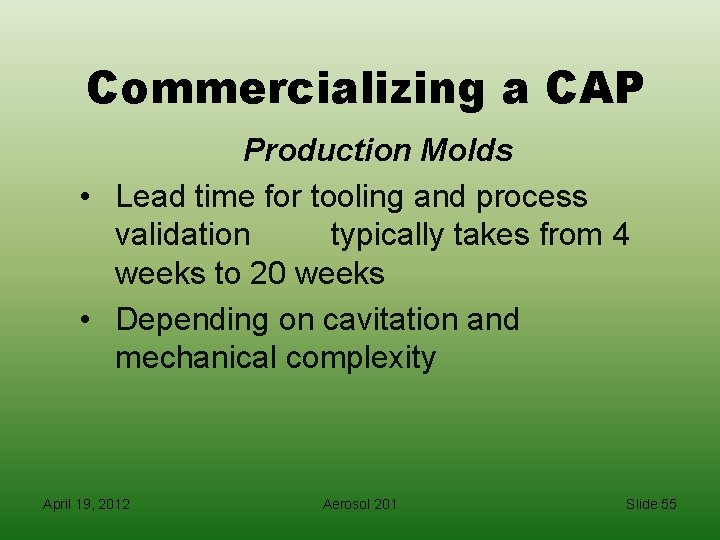 Commercializing a CAP

Production Molds

• Lead time for tooling and process validation typically takes from 4 weeks to 20 weeks
• Depending on cavitation and mechanical complexity

April 19, 2012 Aerosol 201 Slide 55